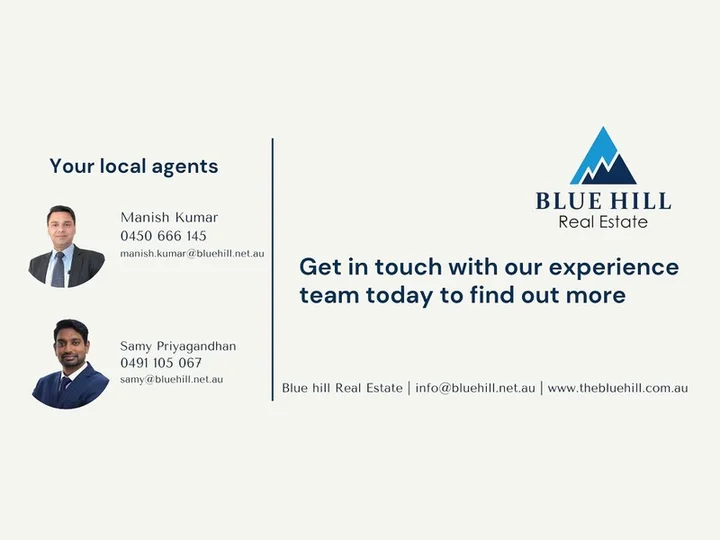 Your local agents

Manish Kumar
0450 666 145
manish.kumar@bluehill.net.au

Samy Priyagandhan
0491 105 067
samy@bluehill.net.au

BLUE HILL
Real Estate

Get in touch with our experience team today to find out more

Blue hill Real Estate | info@bluehill.net.au | www.thebluehill.com.au